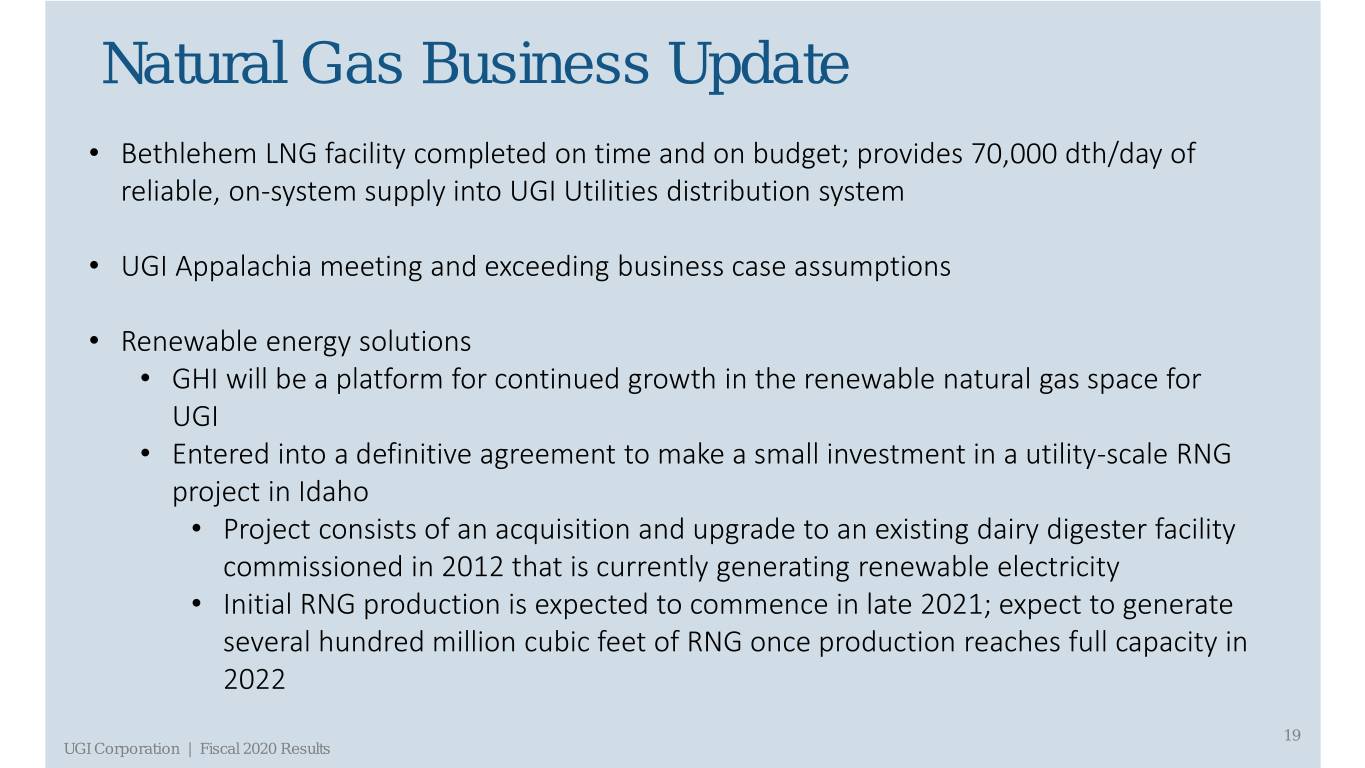 Natural Gas Business Update

• Bethlehem LNG facility completed on time and on budget; provides 70,000 dth/day of reliable, on-system supply into UGI Utilities distribution system

• UGI Appalachia meeting and exceeding business case assumptions

• Renewable energy solutions
  • GHI will be a platform for continued growth in the renewable natural gas space for UGI
  • Entered into a definitive agreement to make a small investment in a utility-scale RNG project in Idaho
    • Project consists of an acquisition and upgrade to an existing dairy digester facility commissioned in 2012 that is currently generating renewable electricity
    • Initial RNG production is expected to commence in late 2021; expect to generate several hundred million cubic feet of RNG once production reaches full capacity in 2022

19

UGI Corporation | Fiscal 2020 Results